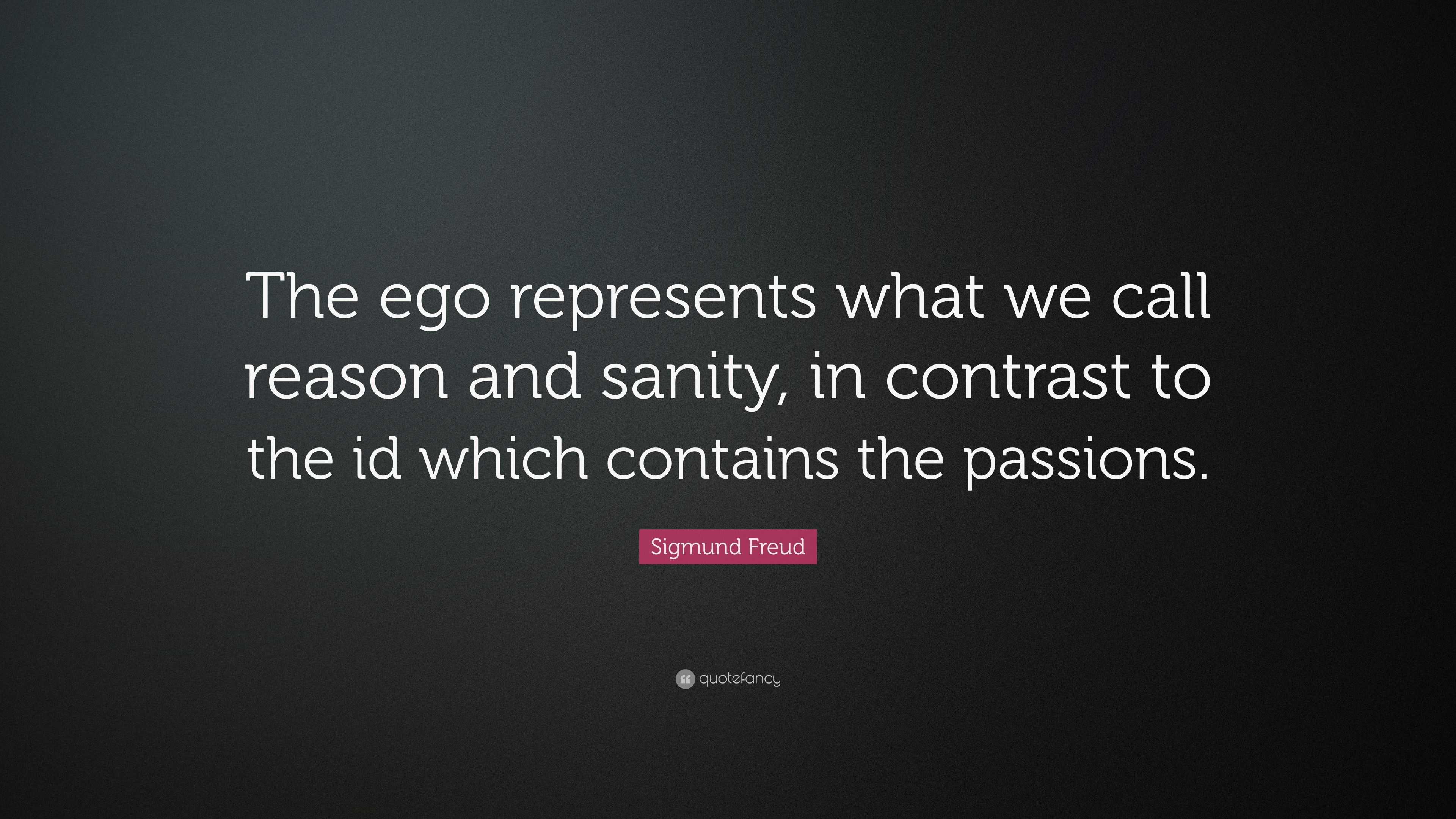 The ego represents what we call reason and sanity, in contrast to the id which contains the passions.

Sigmund Freud

quotefancy